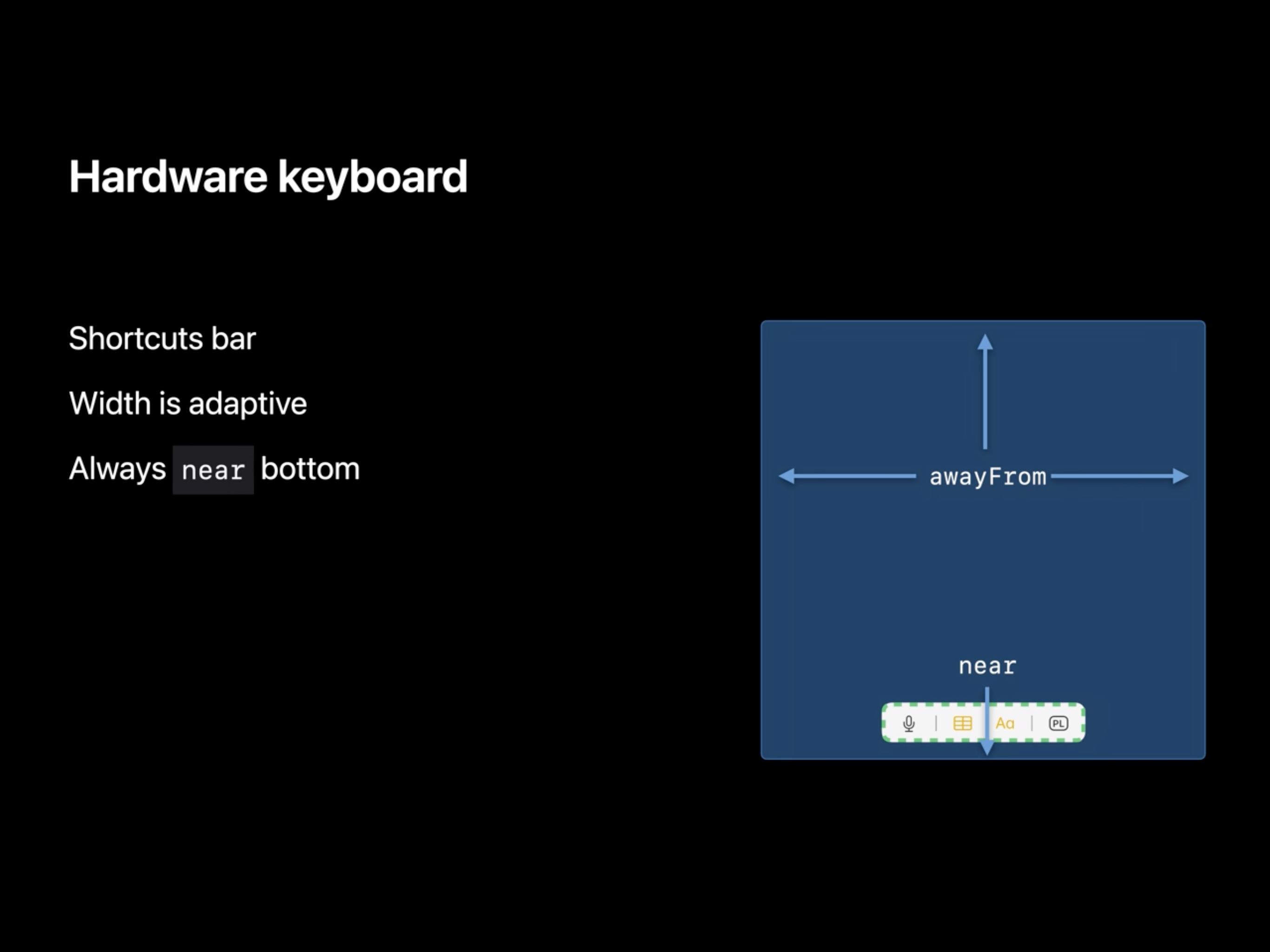 Hardware keyboard

Shortcuts bar

Width is adaptive

Always near bottom

awayFrom

near

Aa PL